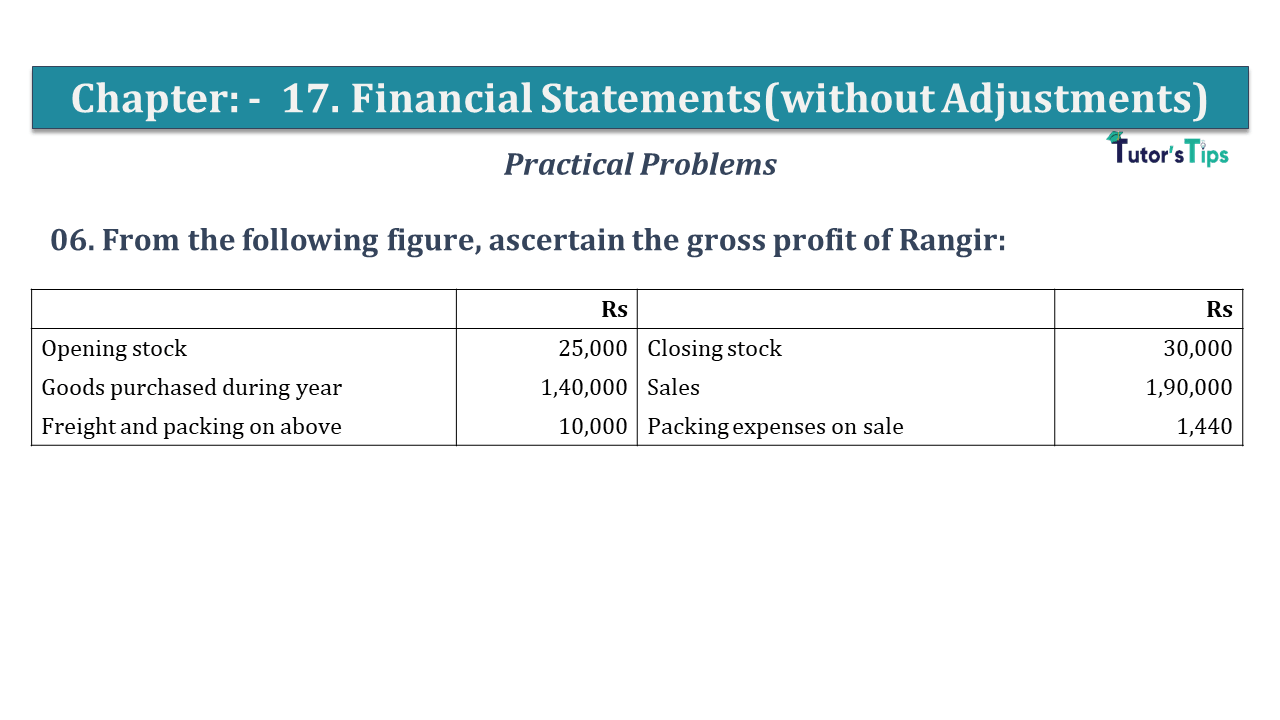 Chapter: - 17. Financial Statements(without Adjustments)

Tutor's Tips

Practical Problems

06. From the following figure, ascertain the gross profit of Rangir:

| | Rs | | Rs |
|---|---|---|---|
| Opening stock | 25,000 | Closing stock | 30,000 |
| Goods purchased during year | 1,40,000 | Sales | 1,90,000 |
| Freight and packing on above | 10,000 | Packing expenses on sale | 1,440 |